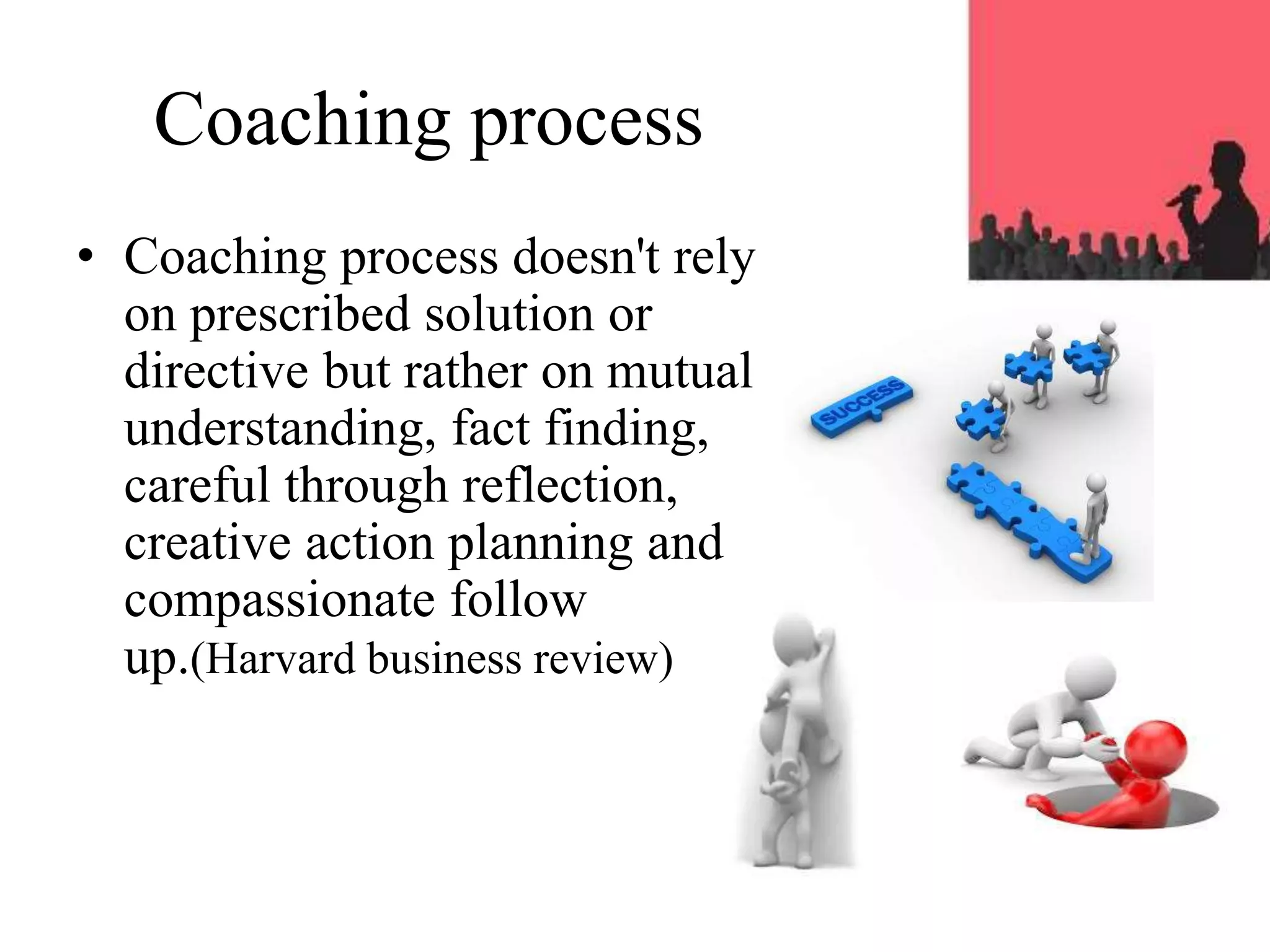 Coaching process

• Coaching process doesn't rely on prescribed solution or directive but rather on mutual understanding, fact finding, careful through reflection, creative action planning and compassionate follow up.(Harvard business review)

SUCCESS